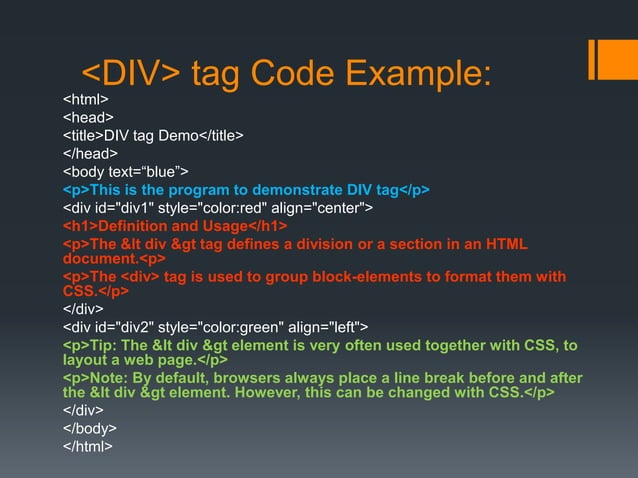 <DIV> tag Code Example:

<html>
<head>
<title>DIV tag Demo</title>
</head>
<body text=“blue”>
<p>This is the program to demonstrate DIV tag</p>
<div id="div1" style="color:red" align="center">
<h1>Definition and Usage</h1>
<p>The &lt div &gt tag defines a division or a section in an HTML document.<p>
<p>The <div> tag is used to group block-elements to format them with CSS.</p>
</div>
<div id="div2" style="color:green" align="left">
<p>Tip: The &lt div &gt element is very often used together with CSS, to layout a web page.</p>
<p>Note: By default, browsers always place a line break before and after the &lt div &gt element. However, this can be changed with CSS.</p>
</div>
</body>
</html>